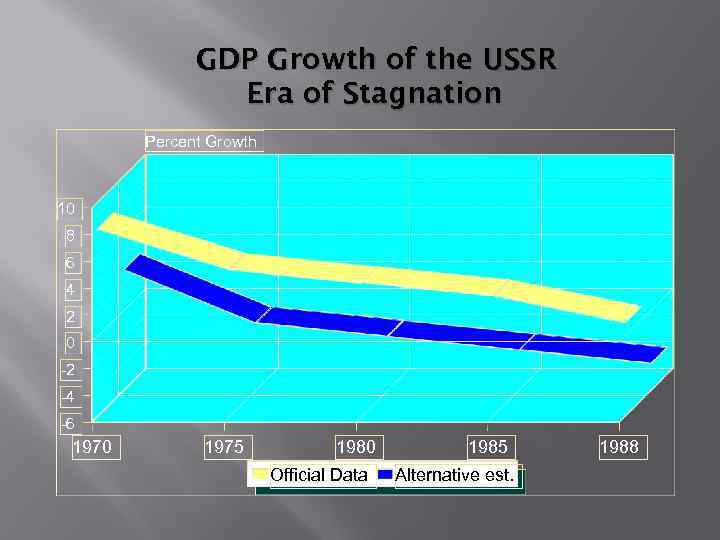 GDP Growth of the USSR
Era of Stagnation

Percent Growth

10
8
6
4
2
0
-2
-4
-6

1970
1975
1980
1985
1988

Official Data
Alternative est.